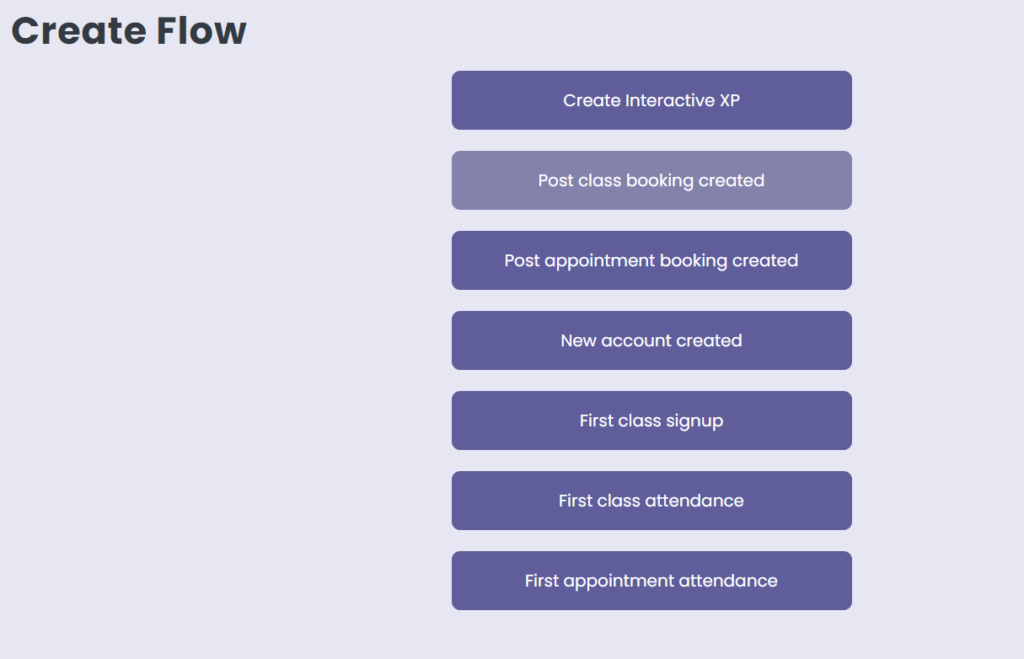 Create Flow

Create Interactive XP

Post class booking created

Post appointment booking created

New account created

First class signup

First class attendance

First appointment attendance